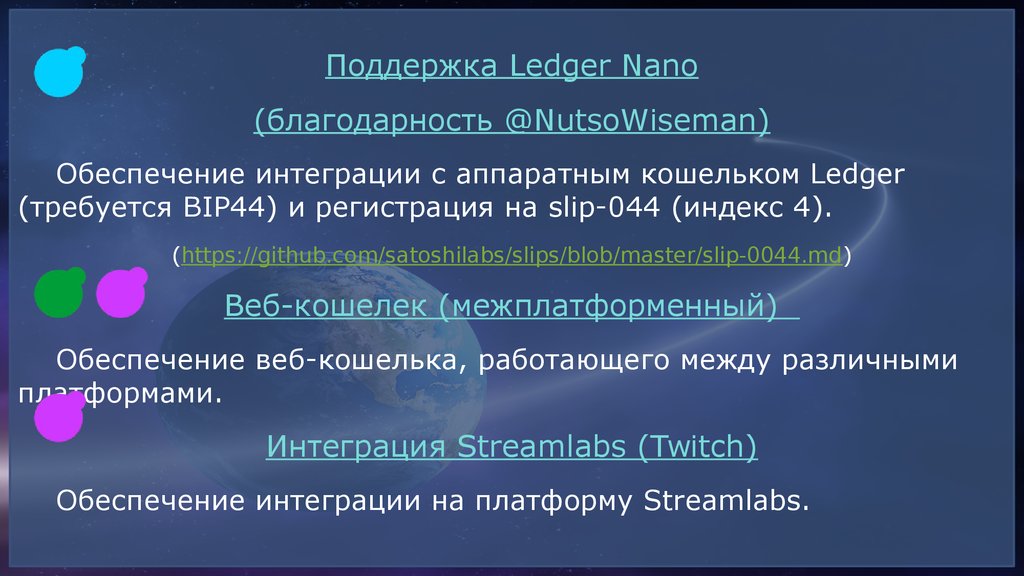 Поддержка Ledger Nano

(благодарность @NutsoWiseman)

Обеспечение интеграции с аппаратным кошельком Ledger (требуется BIP44) и регистрация на slip-044 (индекс 4).

(https://github.com/satoshilabs/slips/blob/master/slip-0044.md)

Веб-кошелек (межплатформенный)

Обеспечение веб-кошелька, работающего между различными платформами.

Интеграция Streamlabs (Twitch)

Обеспечение интеграции на платформу Streamlabs.